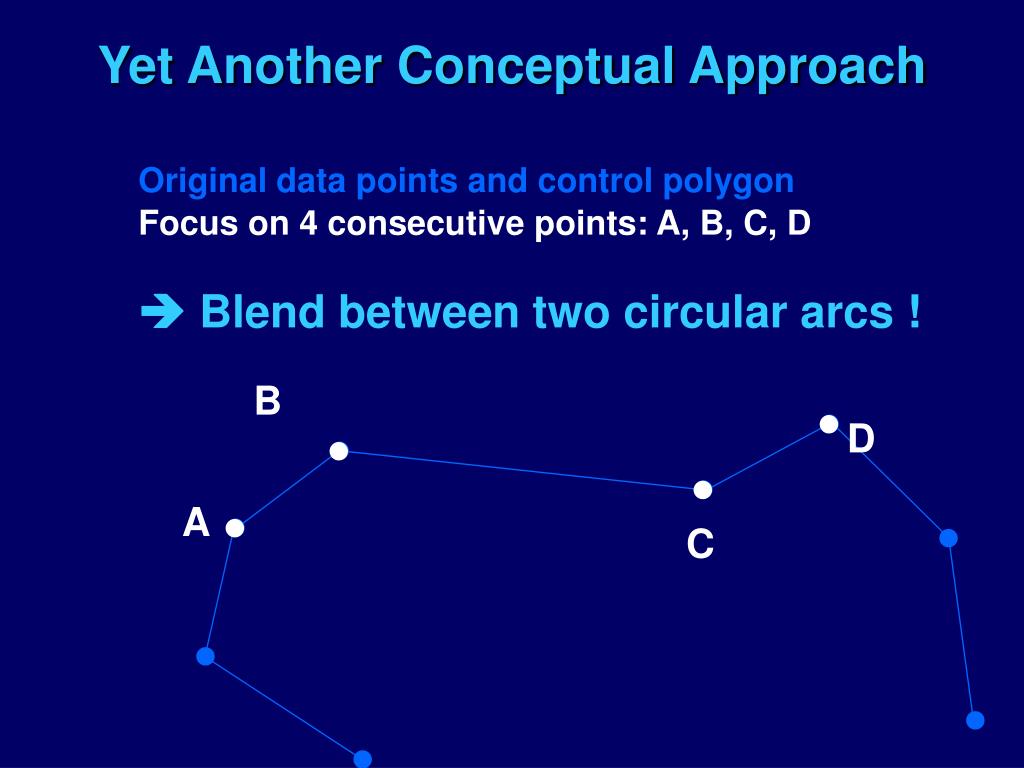 Yet Another Conceptual Approach

Original data points and control polygon
Focus on 4 consecutive points: A, B, C, D

➔ Blend between two circular arcs !

B
D
A
C